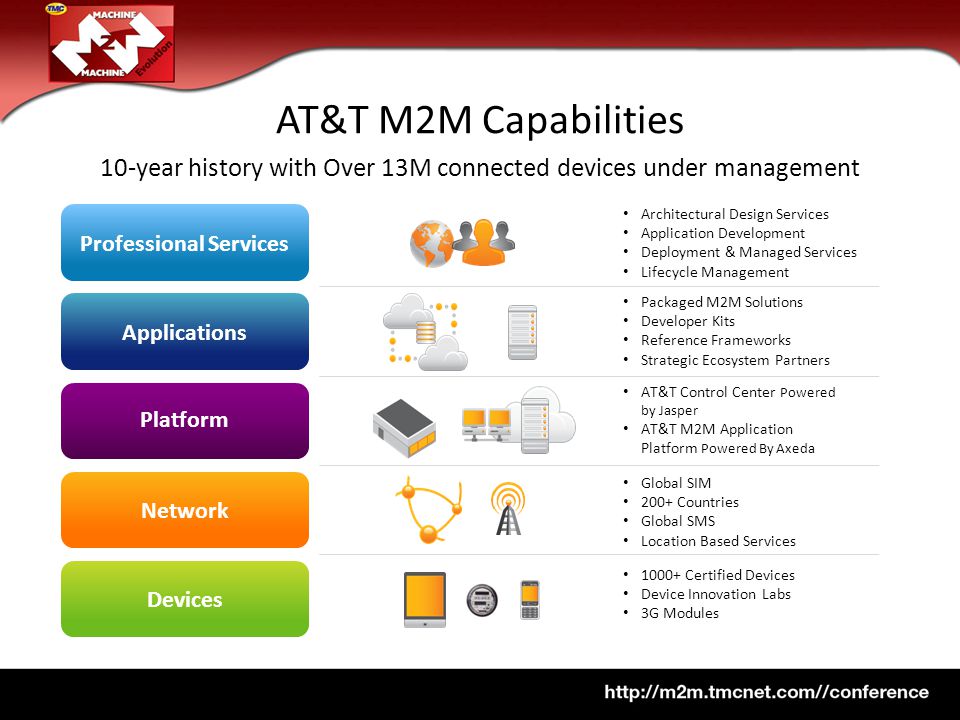 TMC
MACHINE
2
MACHINE
Evolution

AT&T M2M Capabilities

10-year history with Over 13M connected devices under management

Professional Services

- Architectural Design Services
- Application Development
- Deployment & Managed Services
- Lifecycle Management

Applications

- Packaged M2M Solutions
- Developer Kits
- Reference Frameworks
- Strategic Ecosystem Partners

Platform

- AT&T Control Center Powered by Jasper
- AT&T M2M Application Platform Powered By Axeda

Network

- Global SIM
- 200+ Countries
- Global SMS
- Location Based Services

Devices

- 1000+ Certified Devices
- Device Innovation Labs
- 3G Modules

http://m2m.tmcnet.com//conference